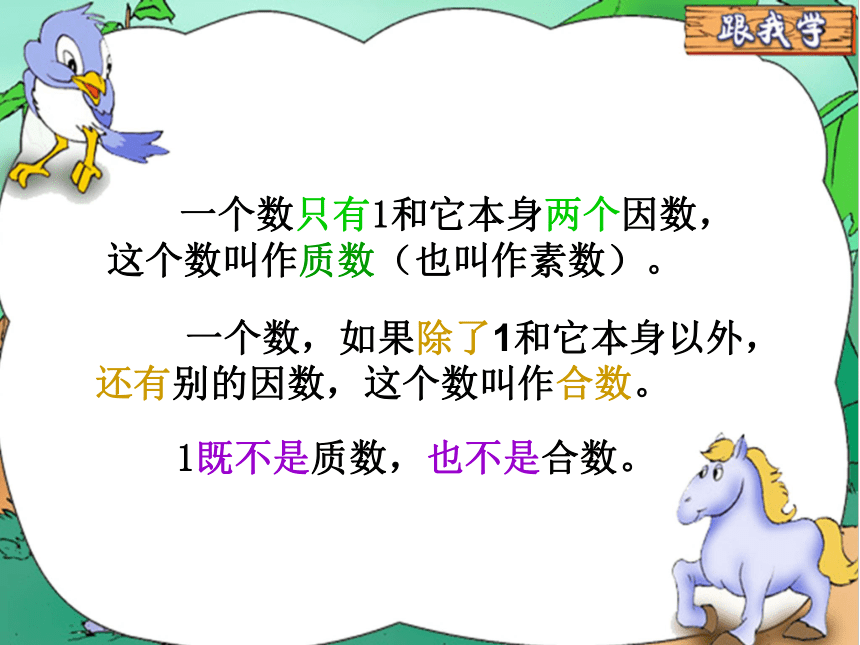 跟我学

一个数只有1和它本身两个因数，这个数叫作质数（也叫作素数）。

一个数，如果除了1和它本身以外，还有别的因数，这个数叫作合数。

1既不是质数，也不是合数。